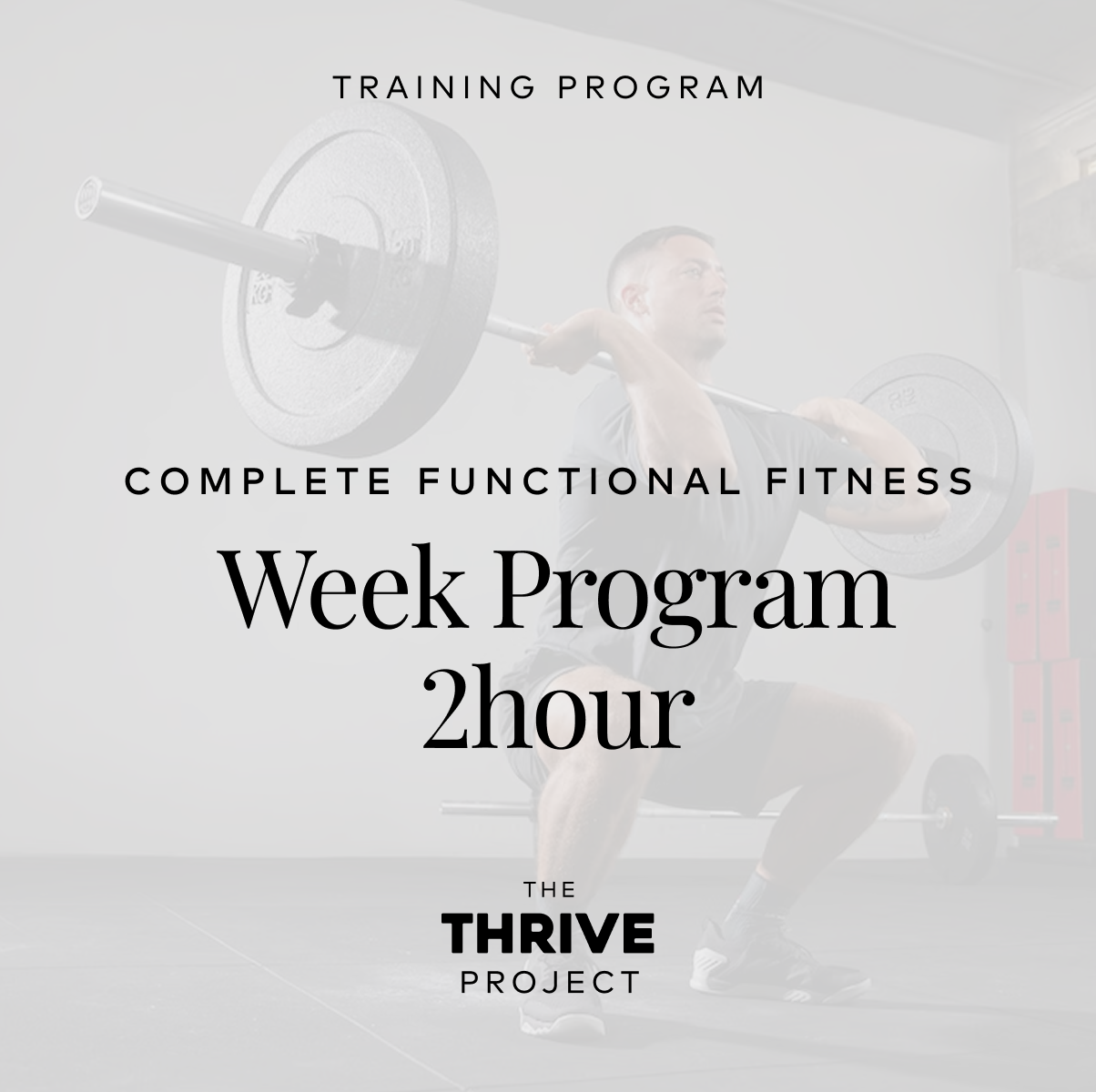 TRAINING PROGRAM

COMPLETE FUNCTIONAL FITNESS

Week Program
2hour

THE
THRIVE
PROJECT